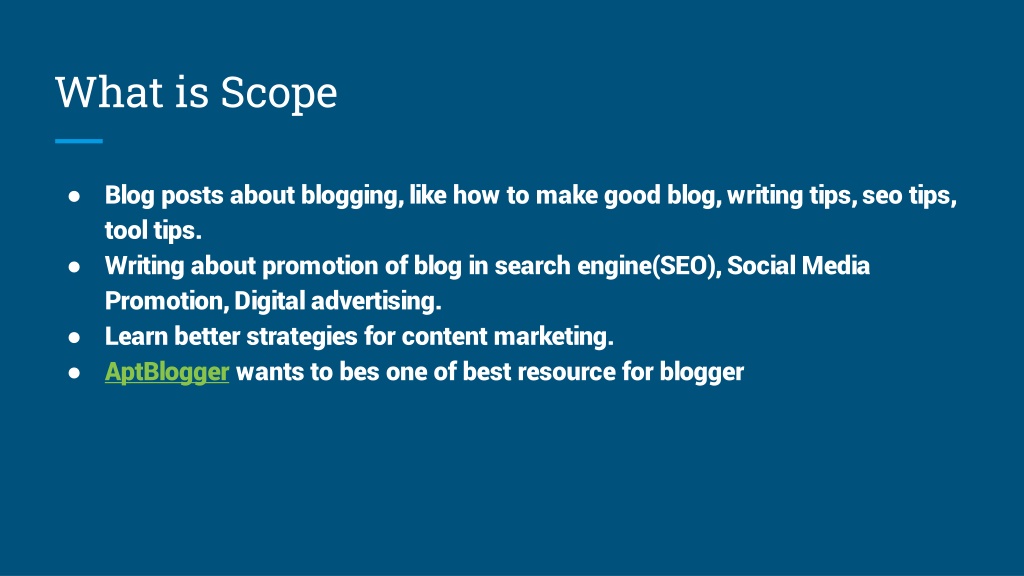 What is Scope

● Blog posts about blogging, like how to make good blog, writing tips, seo tips, tool tips.
● Writing about promotion of blog in search engine(SEO), Social Media Promotion, Digital advertising.
● Learn better strategies for content marketing.
● AptBlogger wants to bes one of best resource for blogger